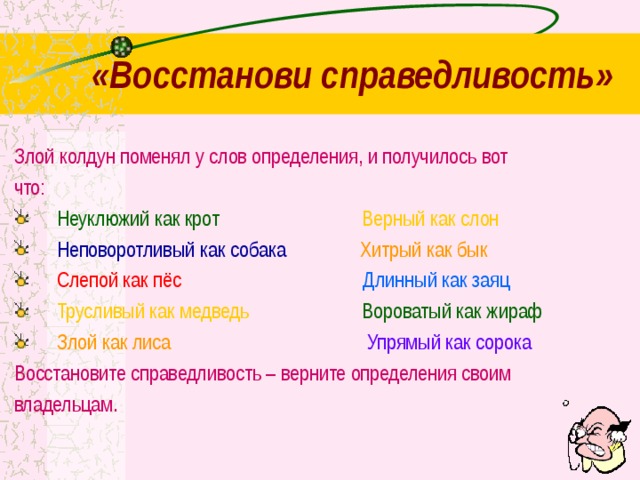 «Восстанови справедливость»

Злой колдун поменял у слов определения, и получилось вот что:

Неуклюжий как крот
Неповоротливый как собака
Слепой как пёс
Трусливый как медведь
Злой как лиса

Верный как слон
Хитрый как бык
Длинный как заяц
Вороватый как жираф
Упрямый как сорока

Восстановите справедливость – верните определения своим владельцам.